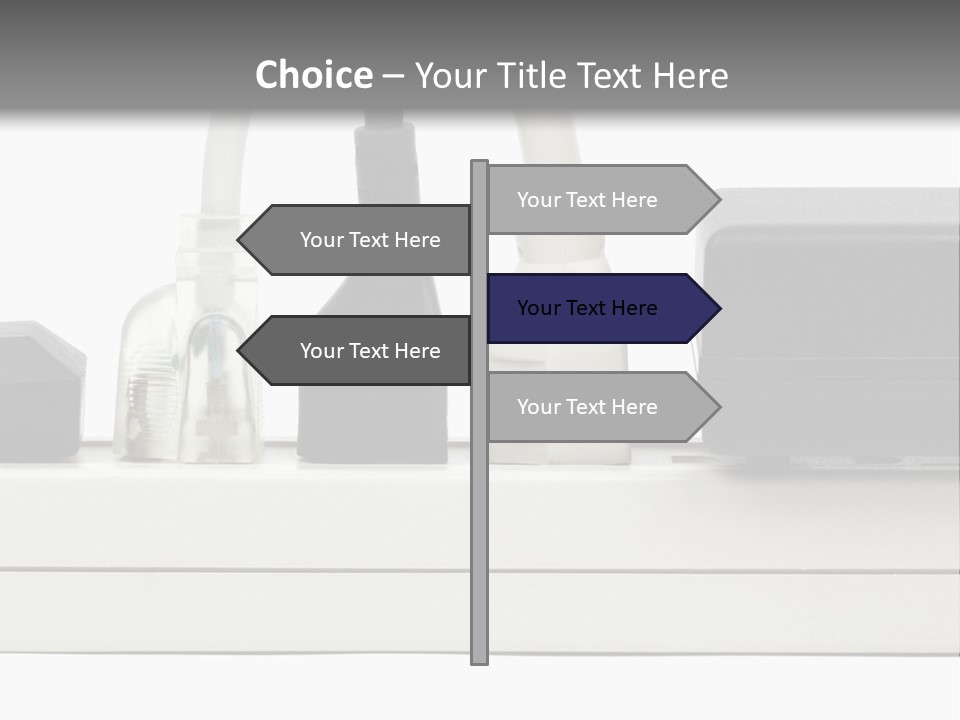 Choice – Your Title Text Here

Your Text Here

Your Text Here

Your Text Here

Your Text Here

Your Text Here